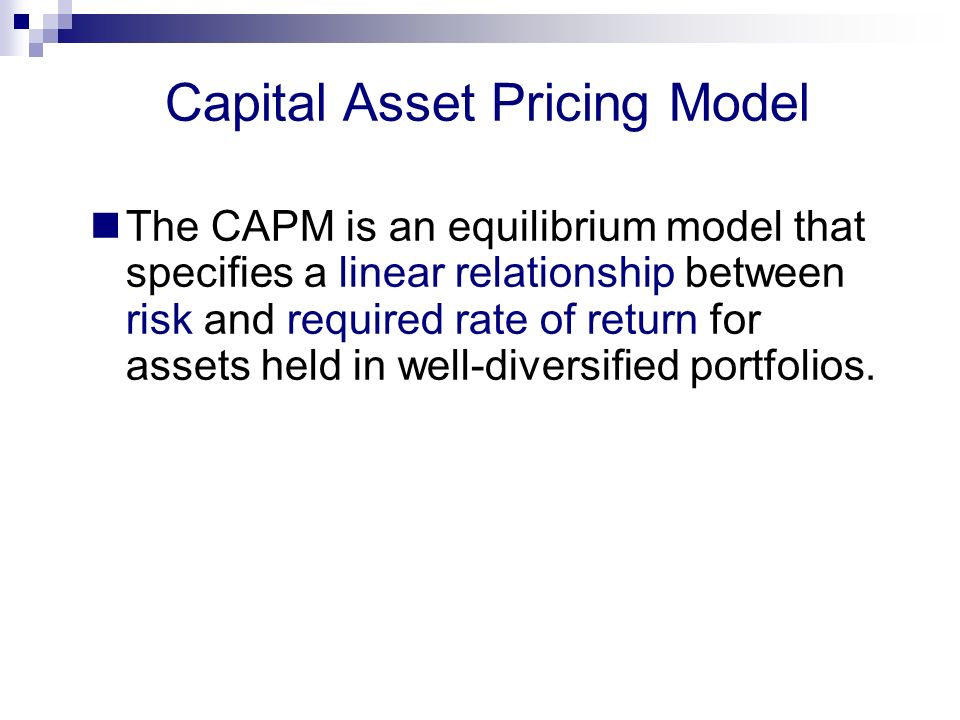 Capital Asset Pricing Model

The CAPM is an equilibrium model that specifies a linear relationship between risk and required rate of return for assets held in well-diversified portfolios.